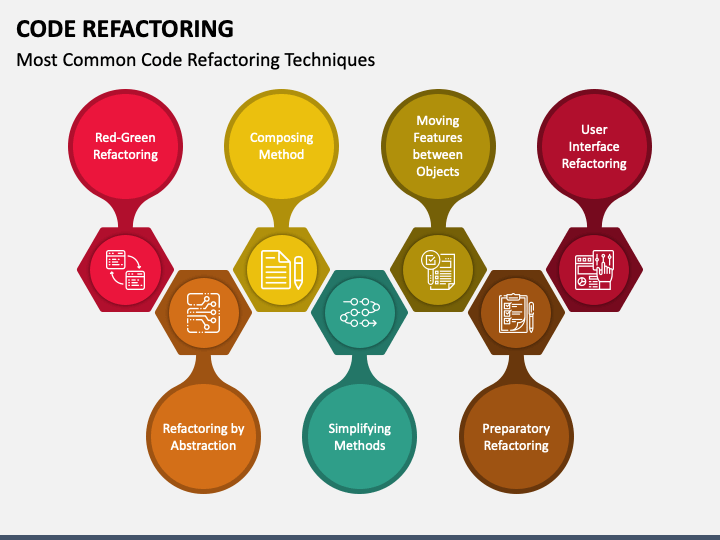 CODE REFACTORING

Most Common Code Refactoring Techniques

Red-Green Refactoring

Composing Method

Moving Features between Objects

User Interface Refactoring

Refactoring by Abstraction

Simplifying Methods

Preparatory Refactoring